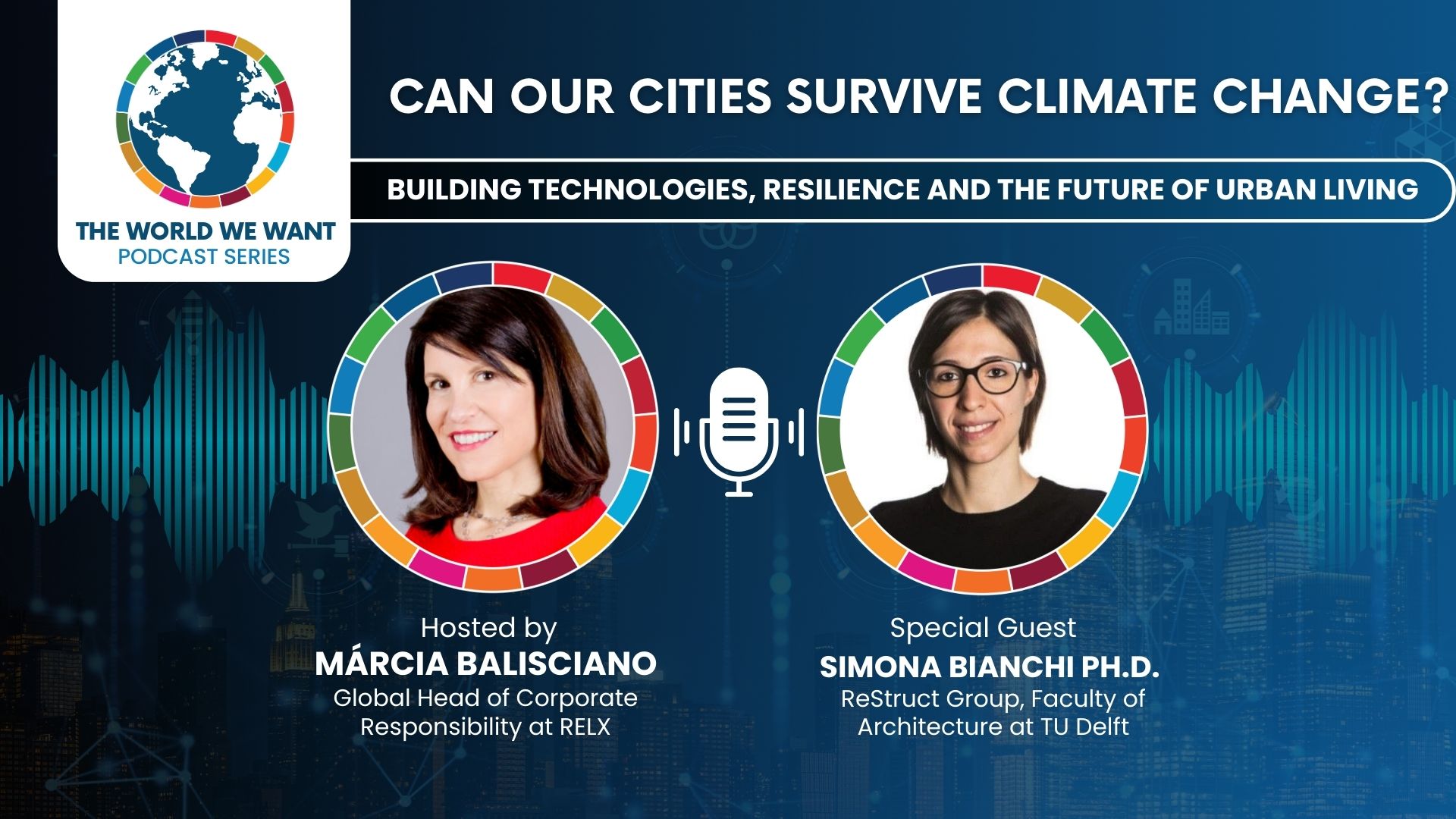 THE WORLD WE WANT
PODCAST SERIES

CAN OUR CITIES SURVIVE CLIMATE CHANGE?

BUILDING TECHNOLOGIES, RESILIENCE AND THE FUTURE OF URBAN LIVING

Hosted by
MÁRCIA BALISCIANO
Global Head of Corporate Responsibility at RELX

Special Guest
SIMONA BIANCHI PH.D.
ReStruct Group, Faculty of Architecture at TU Delft